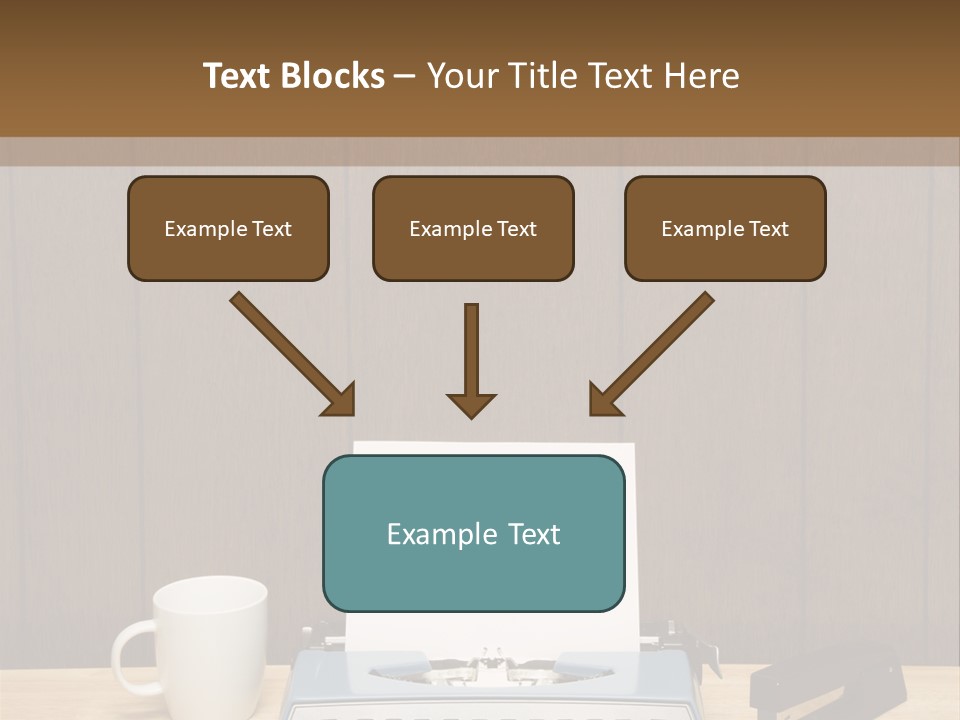 Text Blocks – Your Title Text Here

Example Text

Example Text

Example Text

Example Text